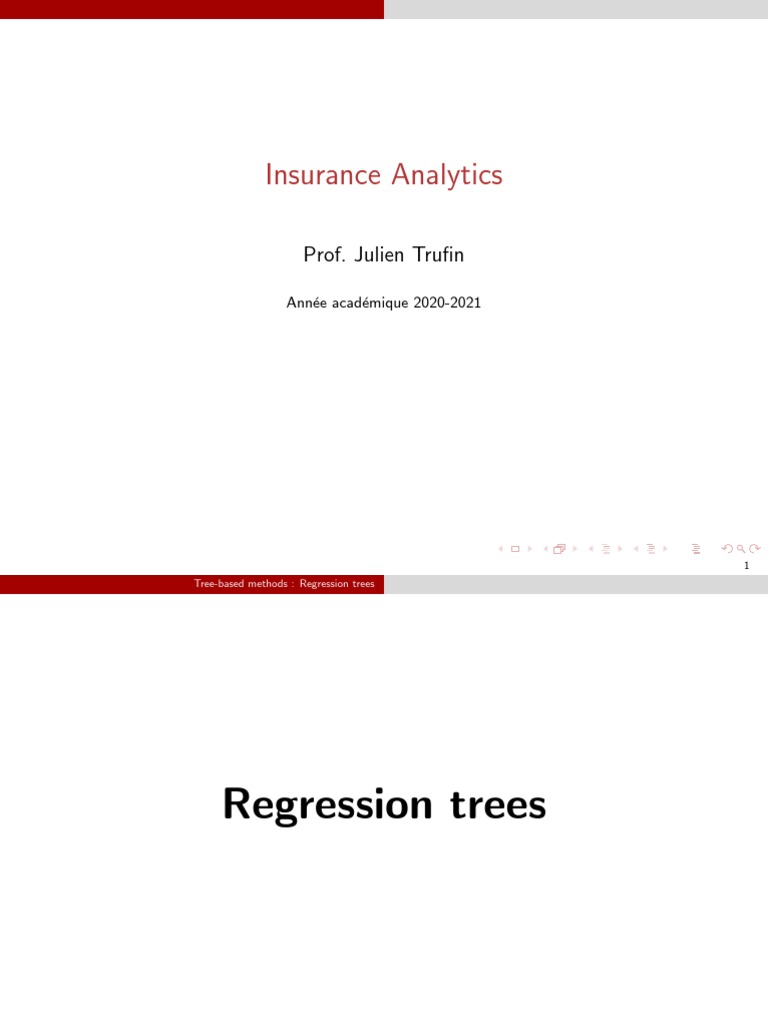 Insurance Analytics

Prof. Julien Trufin

Année académique 2020-2021

1

Tree-based methods : Regression trees

Regression trees